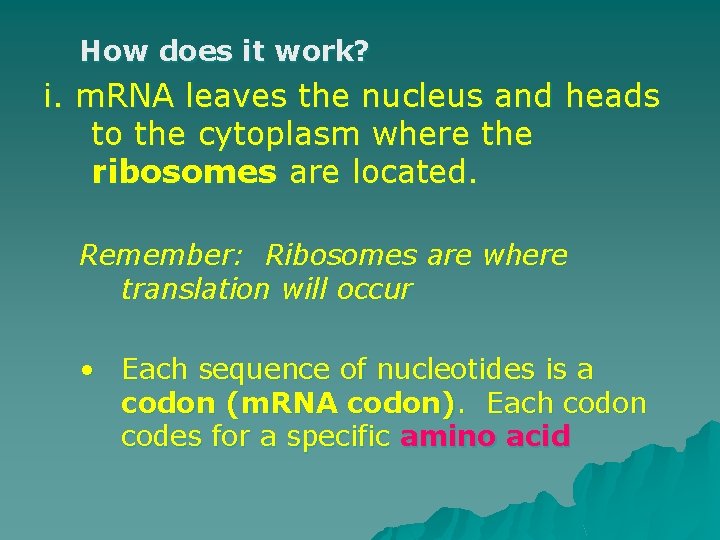 How does it work?

i. mRNA leaves the nucleus and heads to the cytoplasm where the ribosomes are located.

Remember: Ribosomes are where translation will occur

• Each sequence of nucleotides is a codon (mRNA codon). Each codon codes for a specific amino acid